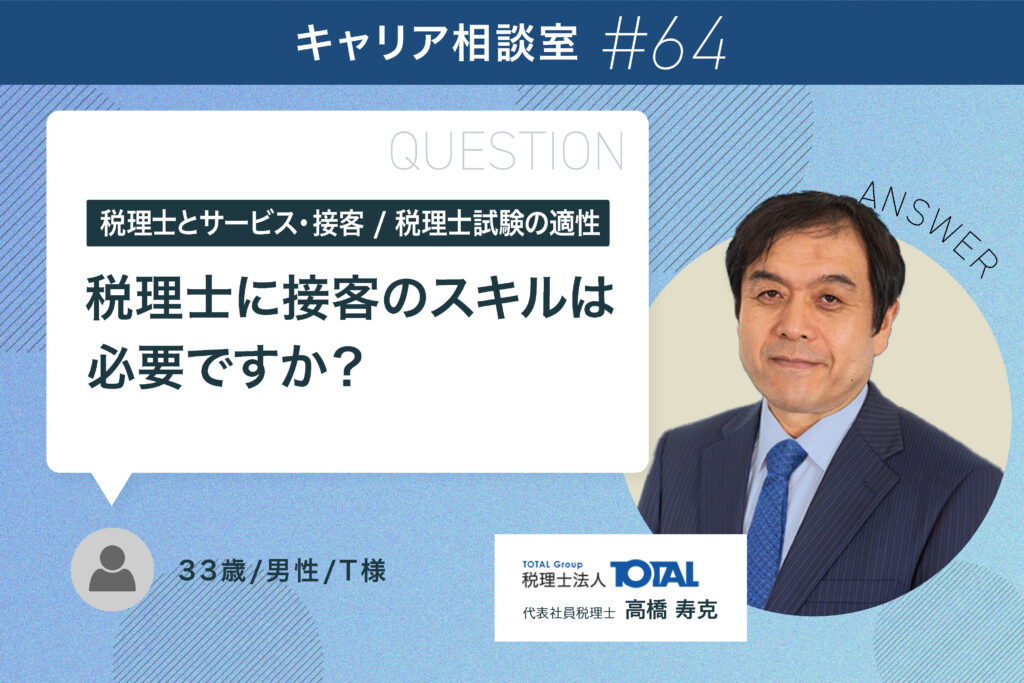 キャリア相談室 #64

QUESTION

税理士とサービス・接客 / 税理士試験の適性

税理士に接客のスキルは必要ですか？

ANSWER

33歳/男性/T様

TOTAL Group
税理士法人 TOTAL
代表社員税理士 高橋 寿克